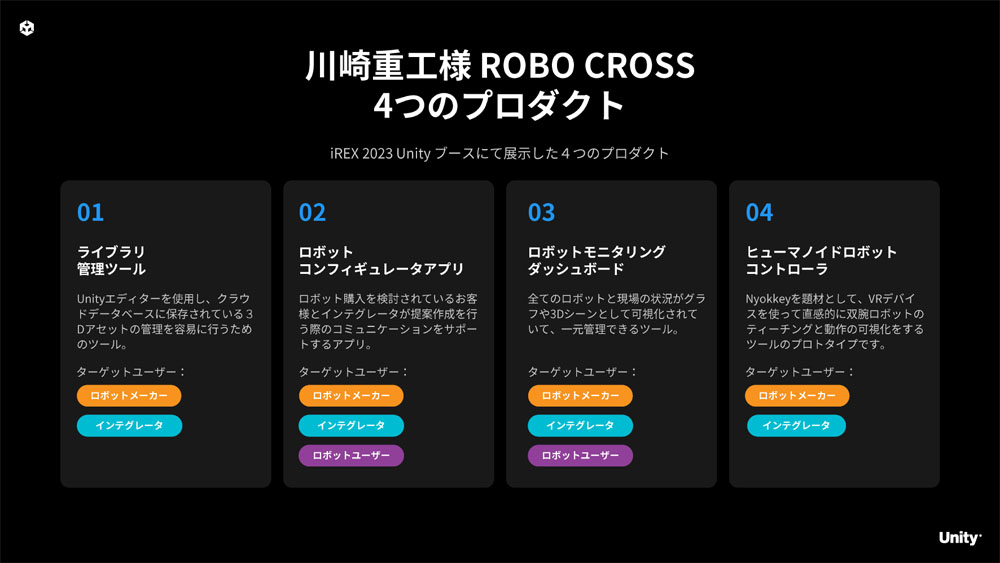 川崎重工様 ROBO CROSS
4つのプロダクト

iREX 2023 Unity ブースにて展示した４つのプロダクト

01

ライブラリ
管理ツール

Unityエディターを使用し、クラウドデータベースに保存されている３Dアセットの管理を容易に行うためのツール。

ターゲットユーザー：

ロボットメーカー

インテグレータ

02

ロボット
コンフィギュレータアプリ

ロボット購入を検討されているお客様とインテグレータが提案作成を行う際のコミュニケーションをサポートするアプリ。

ターゲットユーザー：

ロボットメーカー

インテグレータ

ロボットユーザー

03

ロボットモニタリング
ダッシュボード

全てのロボットと現場の状況がグラフや3Dシーンとして可視化されていて、一元管理できるツール。

ターゲットユーザー：

ロボットメーカー

インテグレータ

ロボットユーザー

04

ヒューマノイドロボット
コントローラ

Nyokkeyを題材として、VRデバイスを使って直感的に双腕ロボットのティーチングと動作の可視化をするツールのプロトタイプです。

ターゲットユーザー：

ロボットメーカー

インテグレータ

Unity